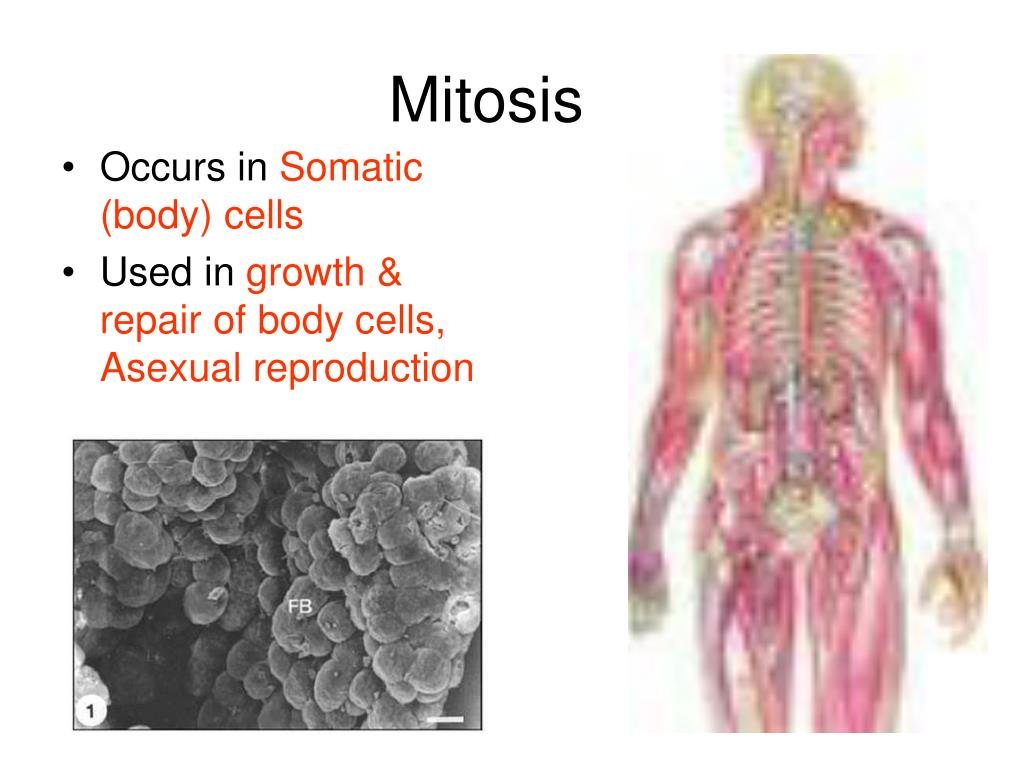 Mitosis

• Occurs in Somatic (body) cells
• Used in growth & repair of body cells, Asexual reproduction

FB
1